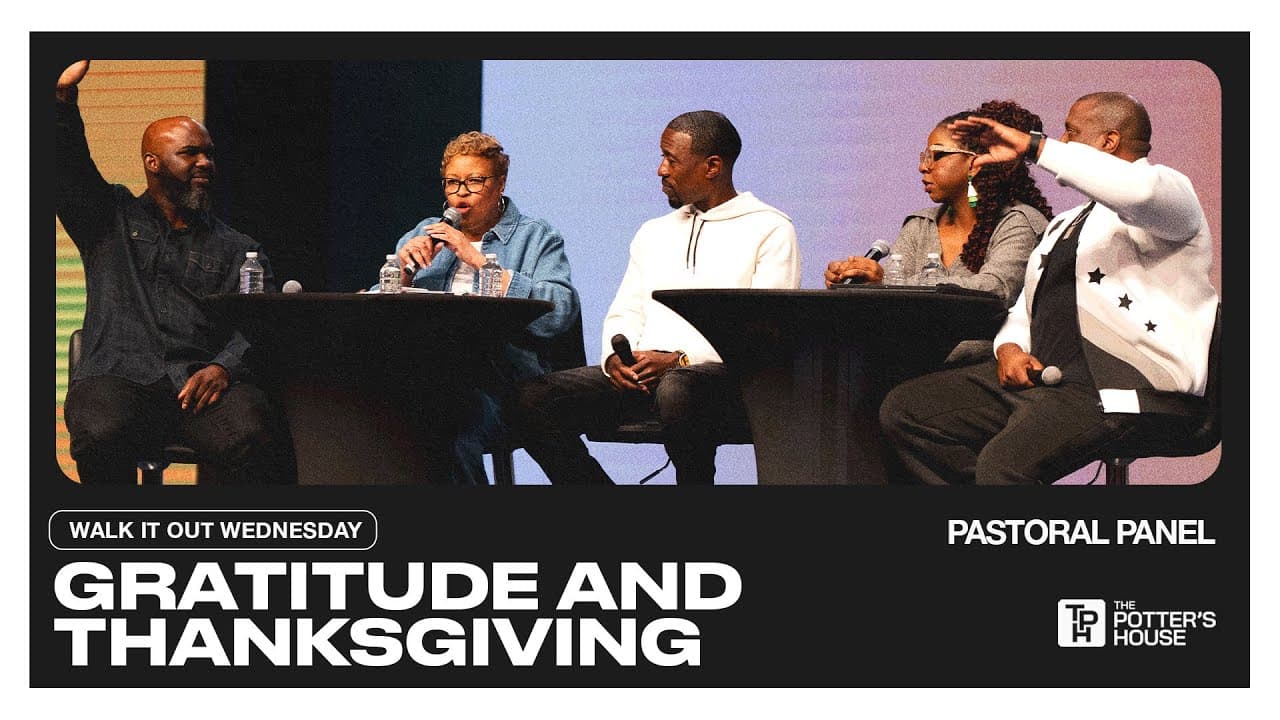 WALK IT OUT WEDNESDAY

GRATITUDE AND THANKSGIVING

PASTORAL PANEL

TPH THE POTTER'S HOUSE